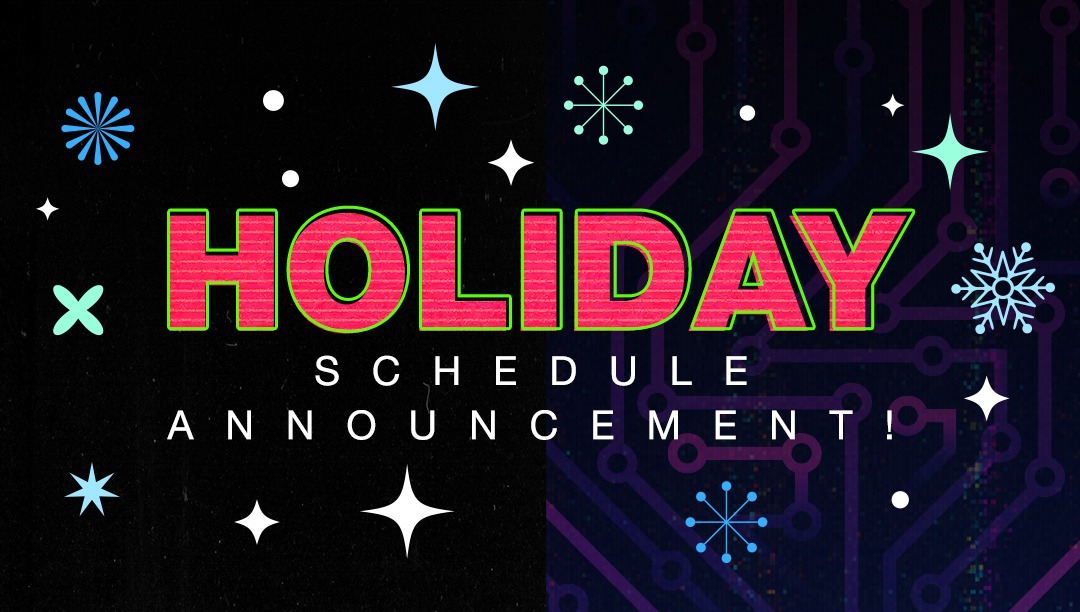 HOLIDAY
SCHEDULE
ANNOUNCEMENT!